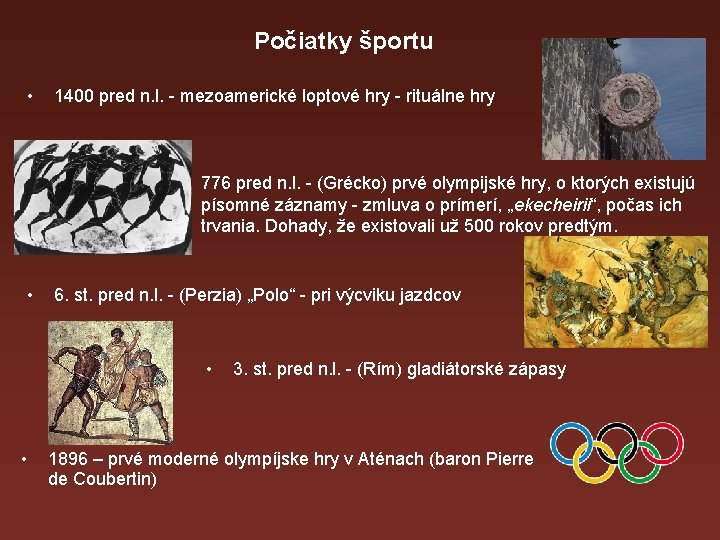 Počiatky športu

• 1400 pred n.l. - mezoamerické loptové hry - rituálne hry

776 pred n.l. - (Grécko) prvé olympijské hry, o ktorých existujú písomné záznamy - zmluva o prímerí, „ekecheirii“, počas ich trvania. Dohady, že existovali už 500 rokov predtým.

• 6. st. pred n.l. - (Perzia) „Polo“ - pri výcviku jazdcov

• 3. st. pred n.l. - (Rím) gladiátorské zápasy

• 1896 – prvé moderné olympíjske hry v Aténach (baron Pierre de Coubertin)